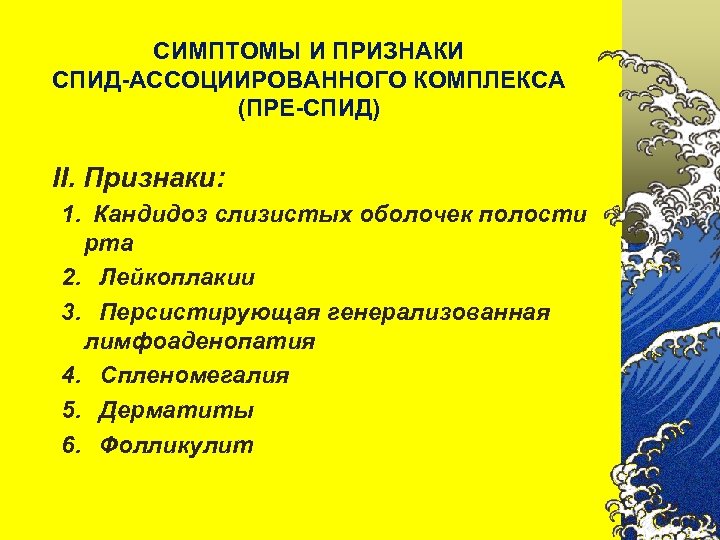 СИМПТОМЫ И ПРИЗНАКИ
СПИД-АССОЦИИРОВАННОГО КОМПЛЕКСА
(ПРЕ-СПИД)

II. Признаки:

1. Кандидоз слизистых оболочек полости рта
2. Лейкоплакии
3. Персистирующая генерализованная лимфоаденопатия
4. Спленомегалия
5. Дерматиты
6. Фолликулит